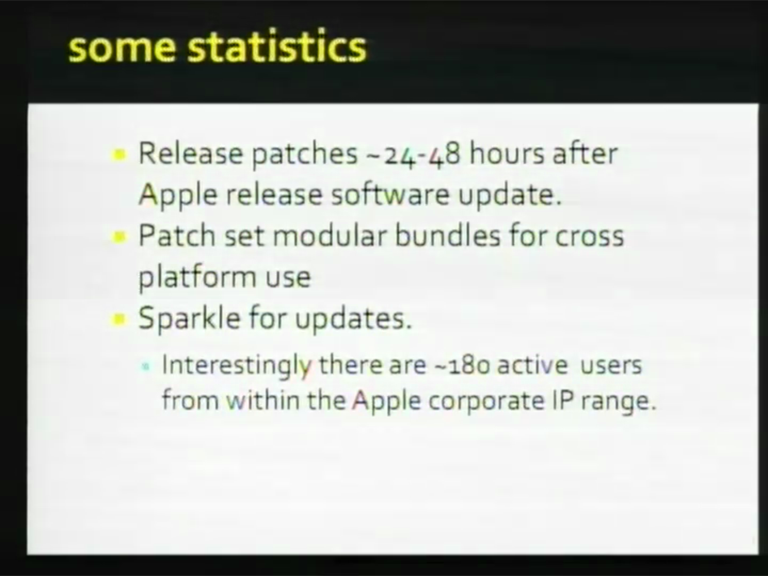 some statistics

- Release patches ~24-48 hours after Apple release software update.
- Patch set modular bundles for cross platform use
- Sparkle for updates.
  - Interestingly there are ~180 active users from within the Apple corporate IP range.